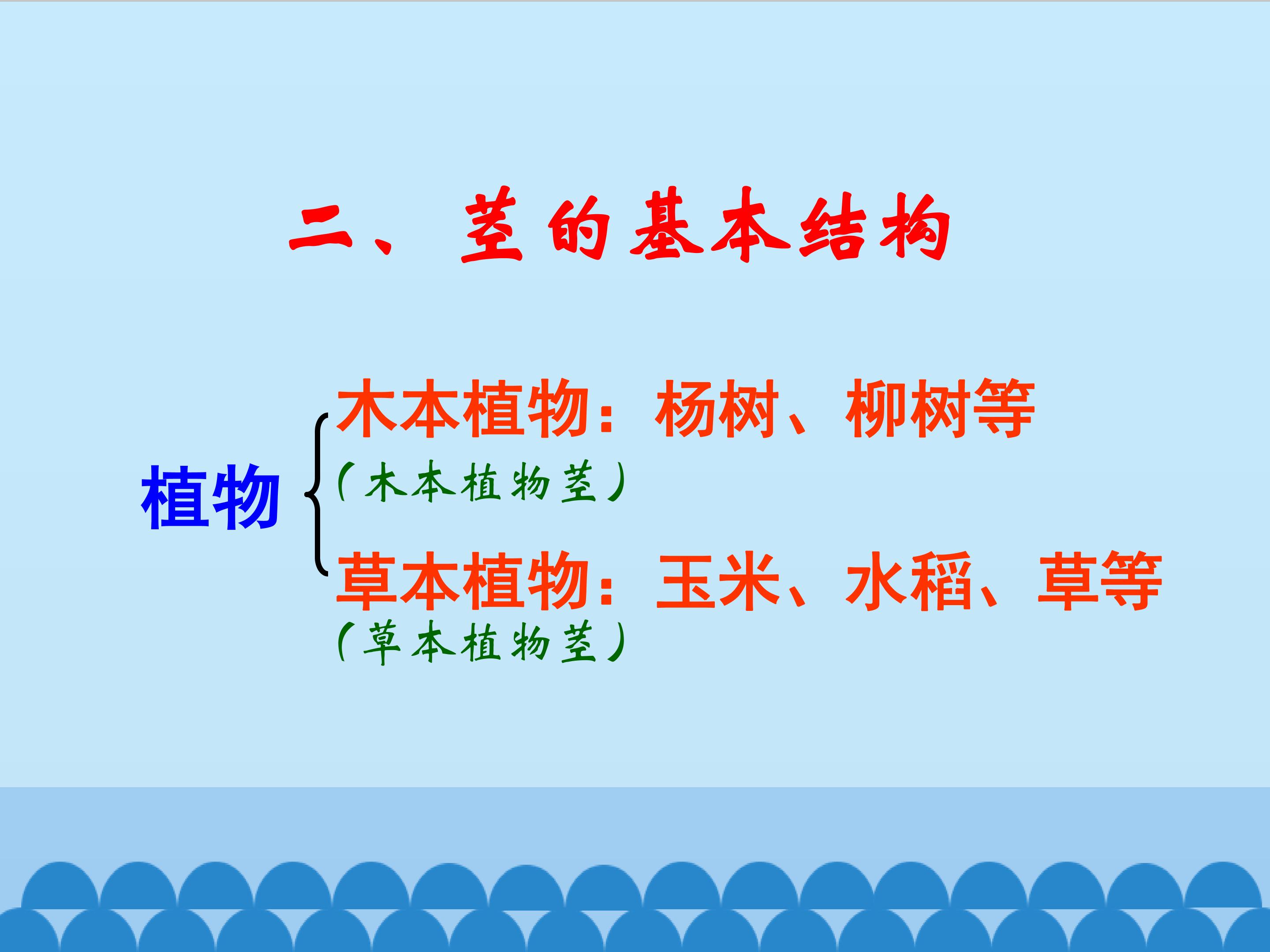 二、茎的基本结构

植物

木本植物：杨树、柳树等
（木本植物茎）

草本植物：玉米、水稻、草等
（草本植物茎）